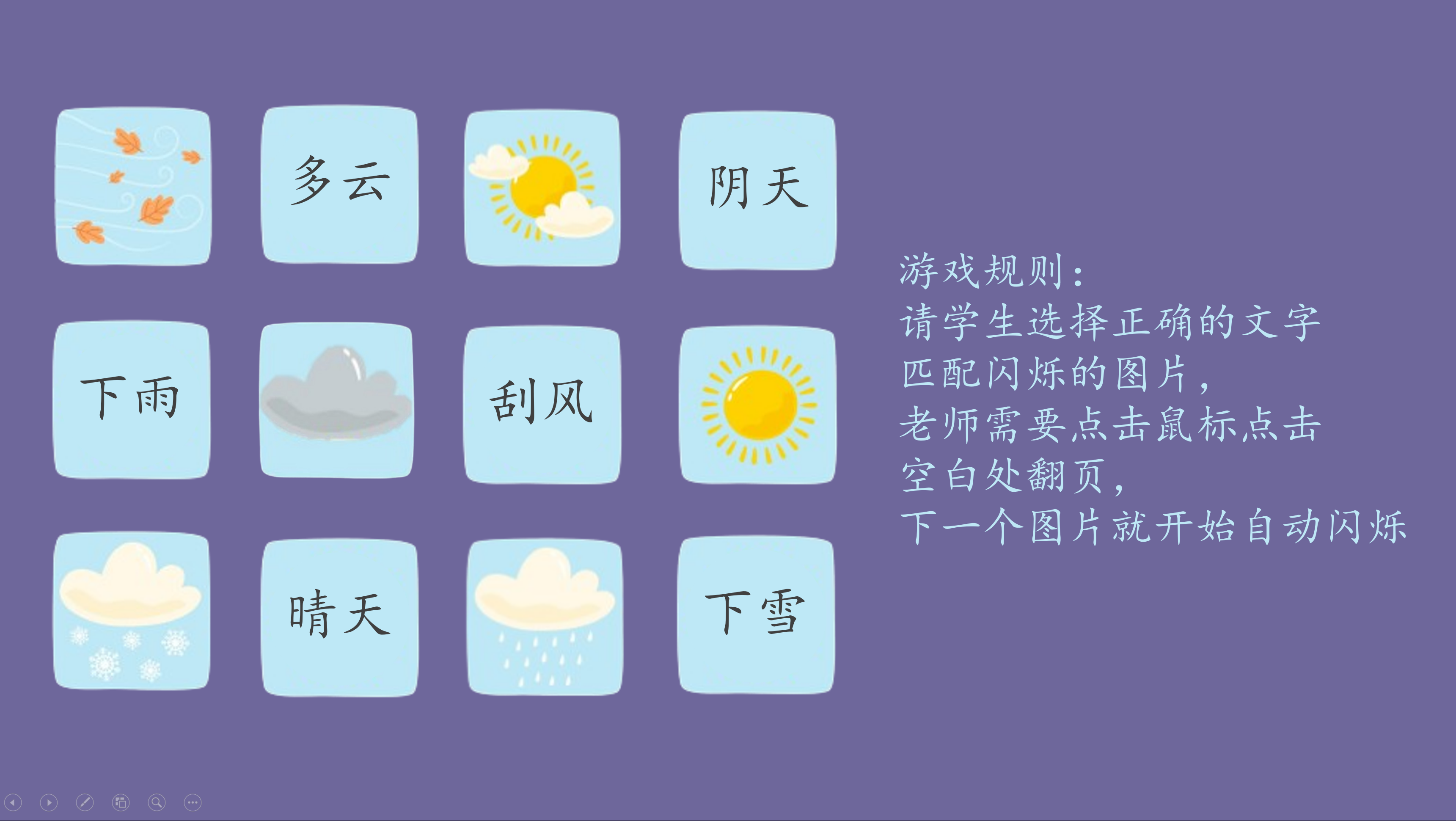 多云

阴天

下雨

刮风

晴天

下雪

游戏规则：
请学生选择正确的文字
匹配闪烁的图片，
老师需要点击鼠标点击
空白处翻页，
下一个图片就开始自动闪烁